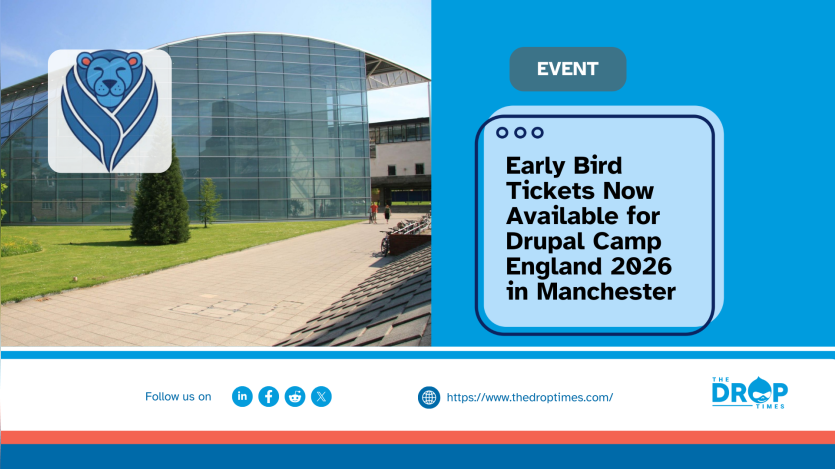 EVENT

Early Bird Tickets Now Available for Drupal Camp England 2026 in Manchester

Follow us on

https://www.thedroptimes.com/

THE DROP TIMES